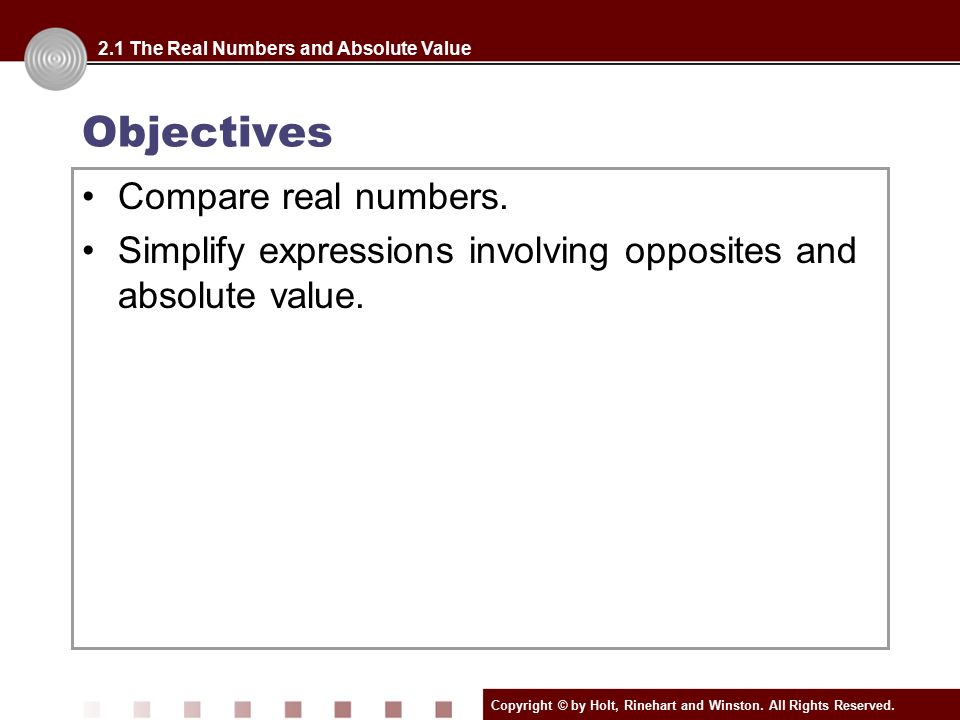 2.1 The Real Numbers and Absolute Value

Objectives

• Compare real numbers.
• Simplify expressions involving opposites and absolute value.

Copyright © by Holt, Rinehart and Winston. All Rights Reserved.